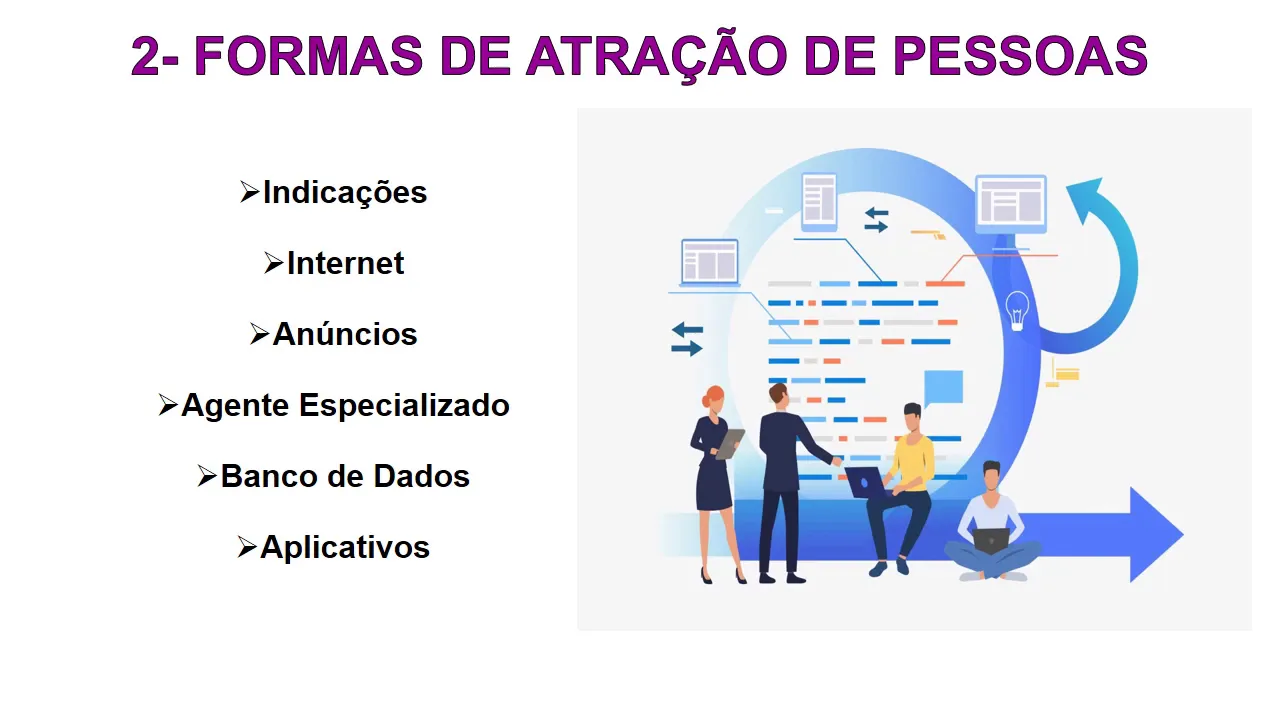 2- FORMAS DE ATRAÇÃO DE PESSOAS

➢Indicações

➢Internet

➢Anúncios

➢Agente Especializado

➢Banco de Dados

➢Aplicativos